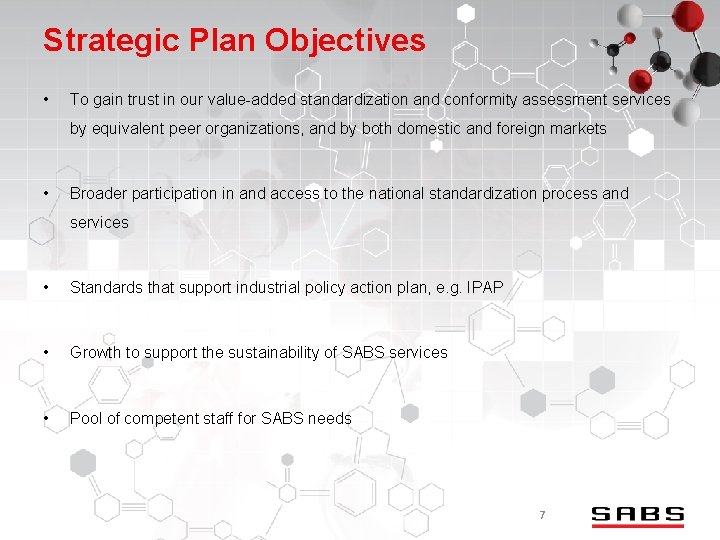 Strategic Plan Objectives

• To gain trust in our value-added standardization and conformity assessment services by equivalent peer organizations, and by both domestic and foreign markets

• Broader participation in and access to the national standardization process and services

• Standards that support industrial policy action plan, e.g. IPAP

• Growth to support the sustainability of SABS services

• Pool of competent staff for SABS needs

7

SABS